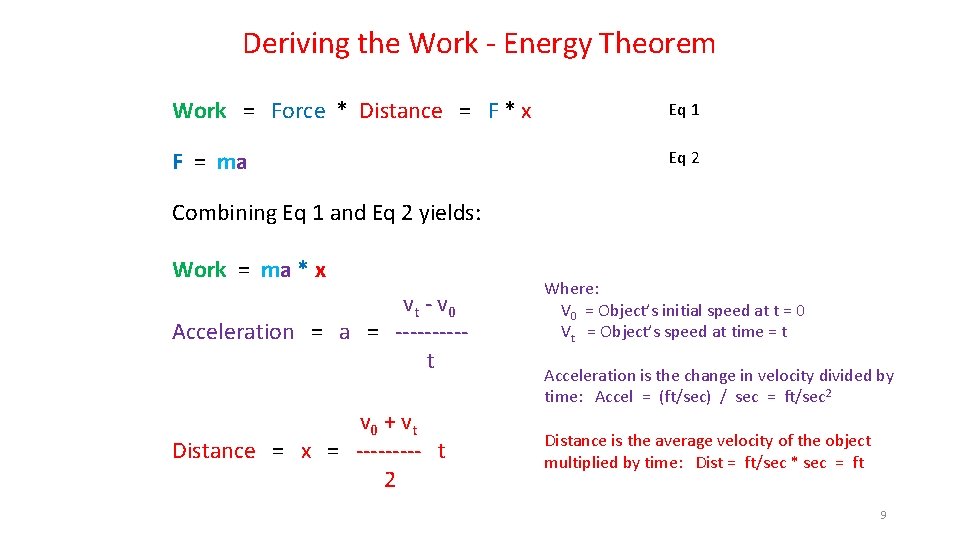 Deriving the Work - Energy Theorem

Work = Force * Distance = F * x

Eq 1

F = ma

Eq 2

Combining Eq 1 and Eq 2 yields:

Work = ma * x

Acceleration = a = $\frac{v_t - v_0}{t}$

Distance = x = $\frac{v_0 + v_t}{2}$ t

Where:
$V_0$ = Object's initial speed at t = 0
$V_t$ = Object's speed at time = t

Acceleration is the change in velocity divided by time: Accel = (ft/sec) / sec = ft/sec$^2$

Distance is the average velocity of the object multiplied by time: Dist = ft/sec * sec = ft

9